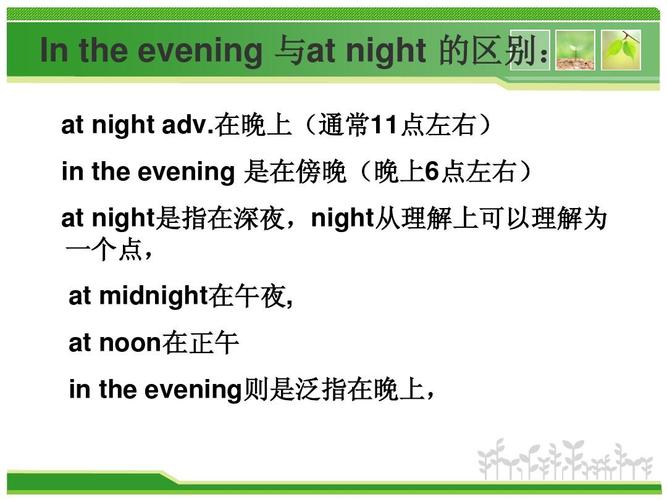 In the evening 与at night 的区别：

at night adv.在晚上（通常11点左右）

in the evening 是在傍晚（晚上6点左右）

at night是指在深夜，night从理解上可以理解为一个点，

at midnight在午夜,

at noon在正午

in the evening则是泛指在晚上，